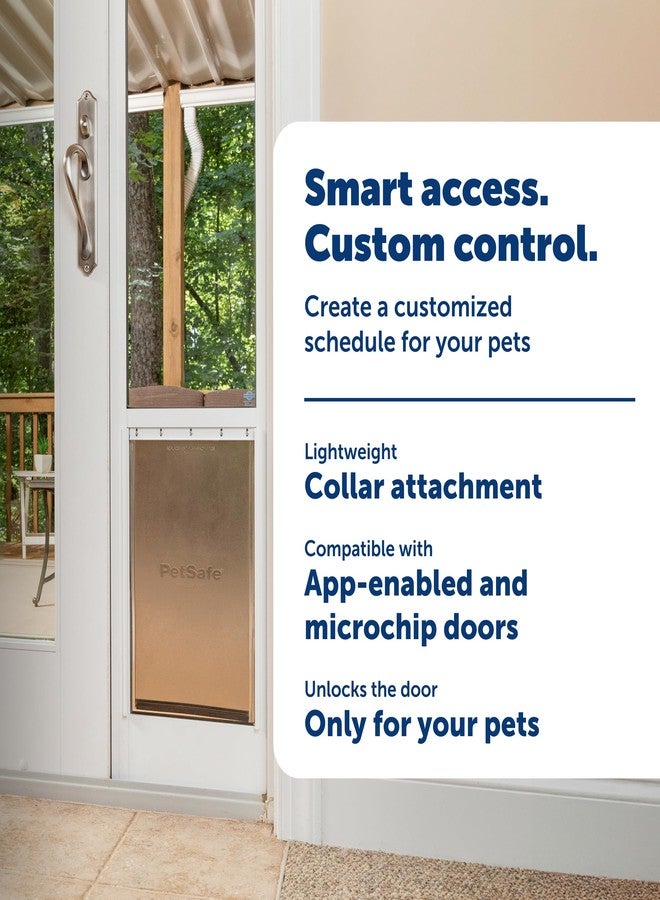 PetSafe

Smart access. Custom control.

Create a customized schedule for your pets

Lightweight
Collar attachment

Compatible with
App-enabled and microchip doors

Unlocks the door
Only for your pets